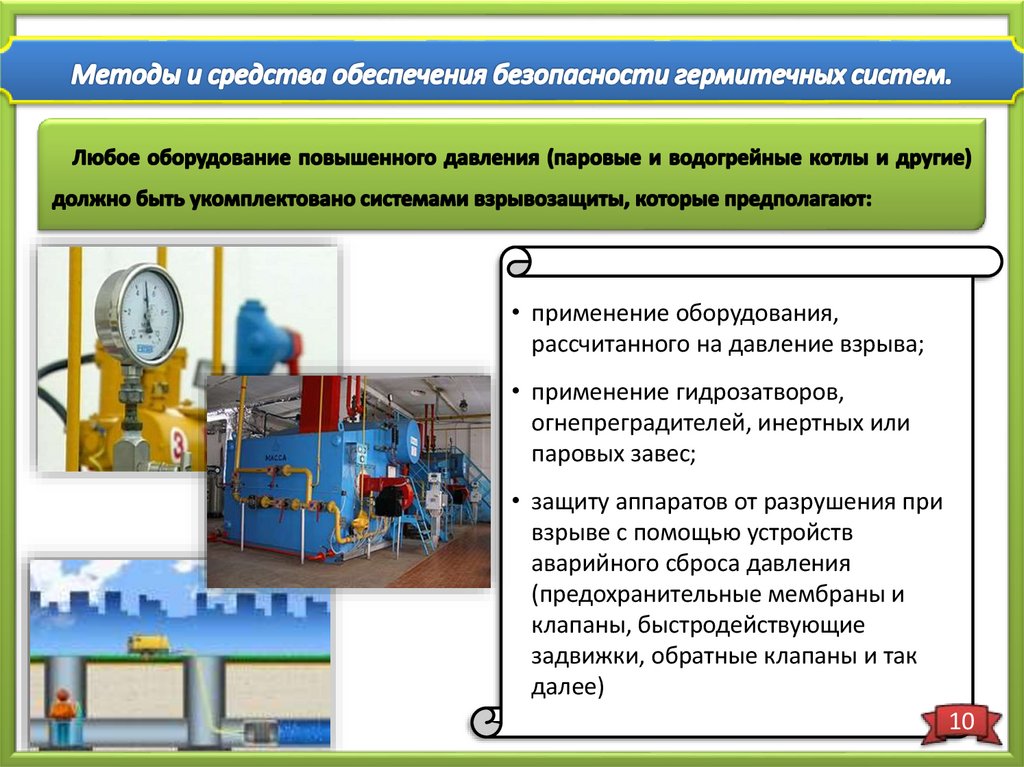 Методы и средства обеспечения безопасности герметичных систем.

Любое оборудование повышенного давления (паровые и водогрейные котлы и другие) должно быть укомплектовано системами взрывозащиты, которые предполагают:

• применение оборудования, рассчитанного на давление взрыва;

• применение гидрозатворов, огнепреградителей, инертных или паровых завес;

• защиту аппаратов от разрушения при взрыве с помощью устройств аварийного сброса давления (предохранительные мембраны и клапаны, быстродействующие задвижки, обратные клапаны и так далее)

10